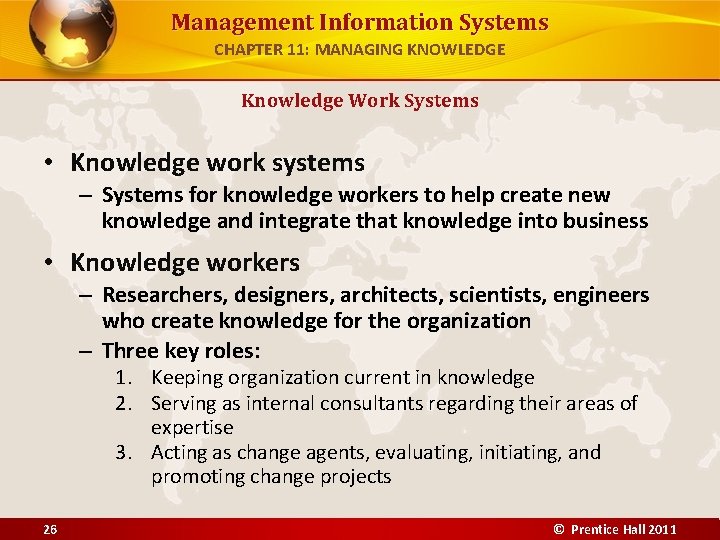 Management Information Systems
CHAPTER 11: MANAGING KNOWLEDGE

Knowledge Work Systems

• Knowledge work systems
– Systems for knowledge workers to help create new knowledge and integrate that knowledge into business

• Knowledge workers
– Researchers, designers, architects, scientists, engineers who create knowledge for the organization
– Three key roles:
1. Keeping organization current in knowledge
2. Serving as internal consultants regarding their areas of expertise
3. Acting as change agents, evaluating, initiating, and promoting change projects

26

© Prentice Hall 2011